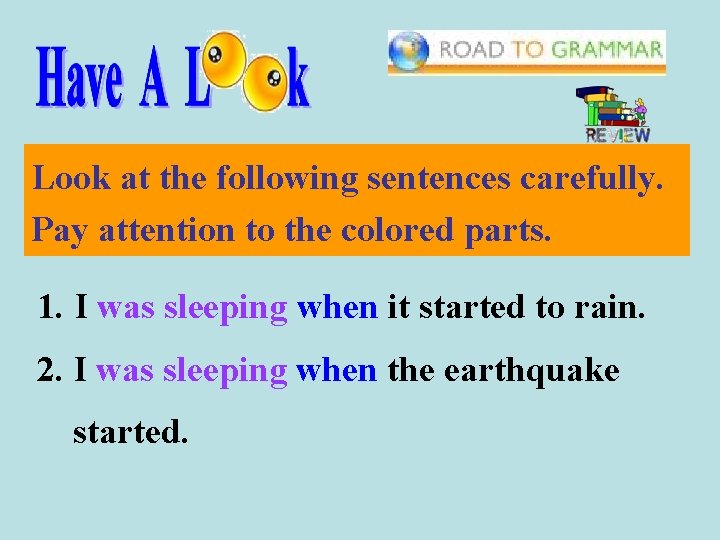 Have A Look

ROAD TO GRAMMAR

REVIEW

Look at the following sentences carefully. Pay attention to the colored parts.

1. I was sleeping when it started to rain.

2. I was sleeping when the earthquake started.